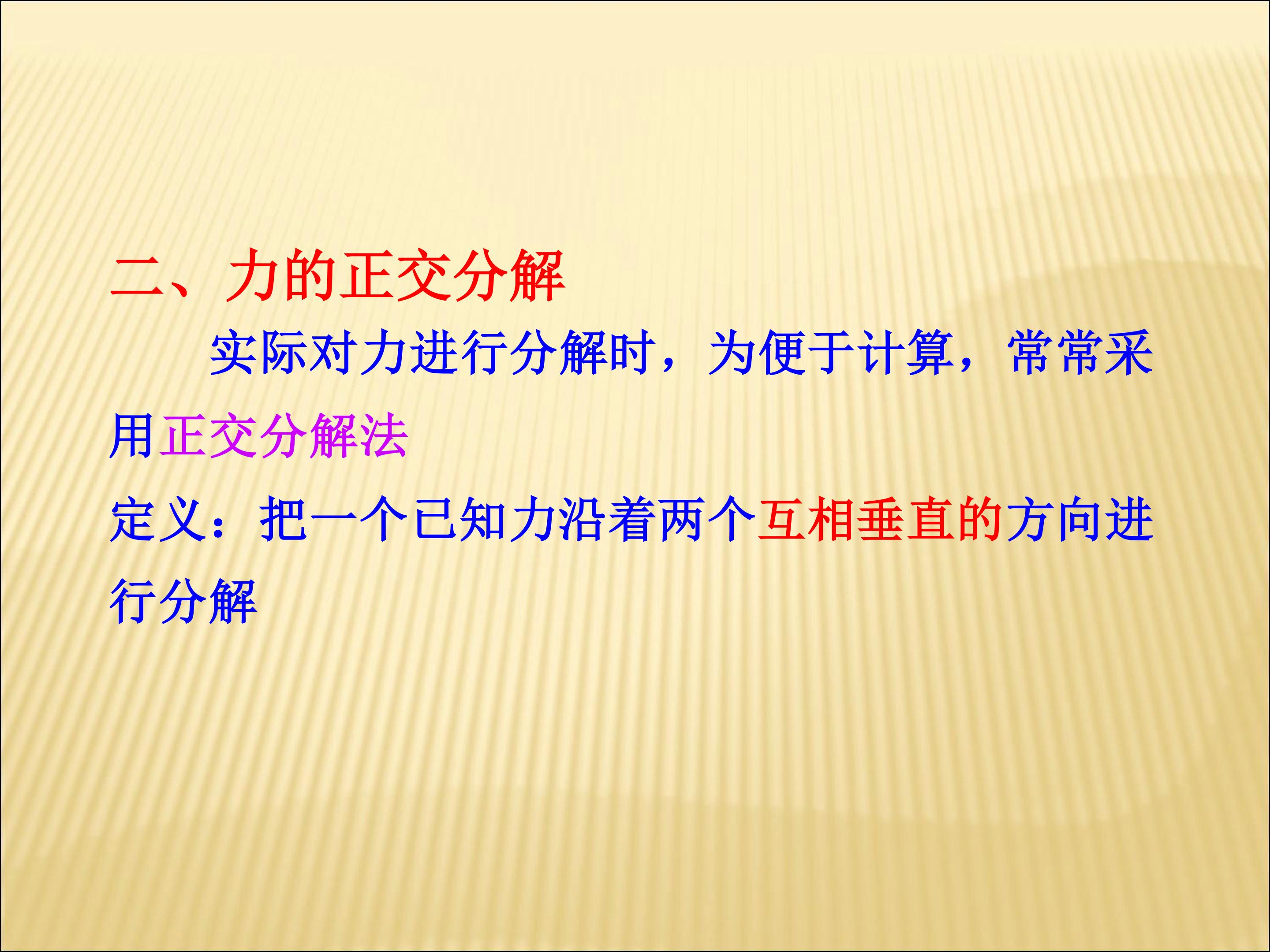 二、力的正交分解

实际对力进行分解时，为便于计算，常常采用正交分解法

定义：把一个已知力沿着两个互相垂直的方向进行分解